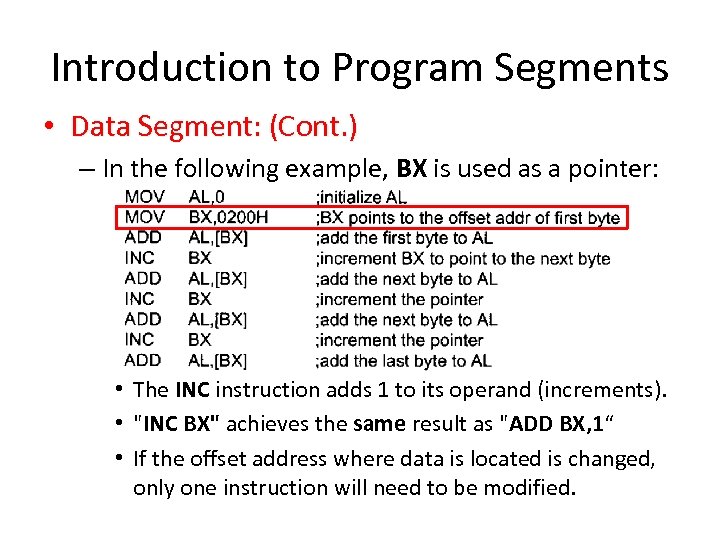 Introduction to Program Segments

• Data Segment: (Cont.)

– In the following example, BX is used as a pointer:

MOV AL,0 ;initialize AL
MOV BX,0200H ;BX points to the offset addr of first byte
ADD AL,[BX] ;add the first byte to AL
INC BX ;increment BX to point to the next byte
ADD AL,[BX] ;add the next byte to AL
INC BX ;increment the pointer
ADD AL,[BX] ;add the next byte to AL
INC BX ;increment the pointer
ADD AL,[BX] ;add the last byte to AL

• The INC instruction adds 1 to its operand (increments).

• "INC BX" achieves the same result as "ADD BX,1“

• If the offset address where data is located is changed, only one instruction will need to be modified.